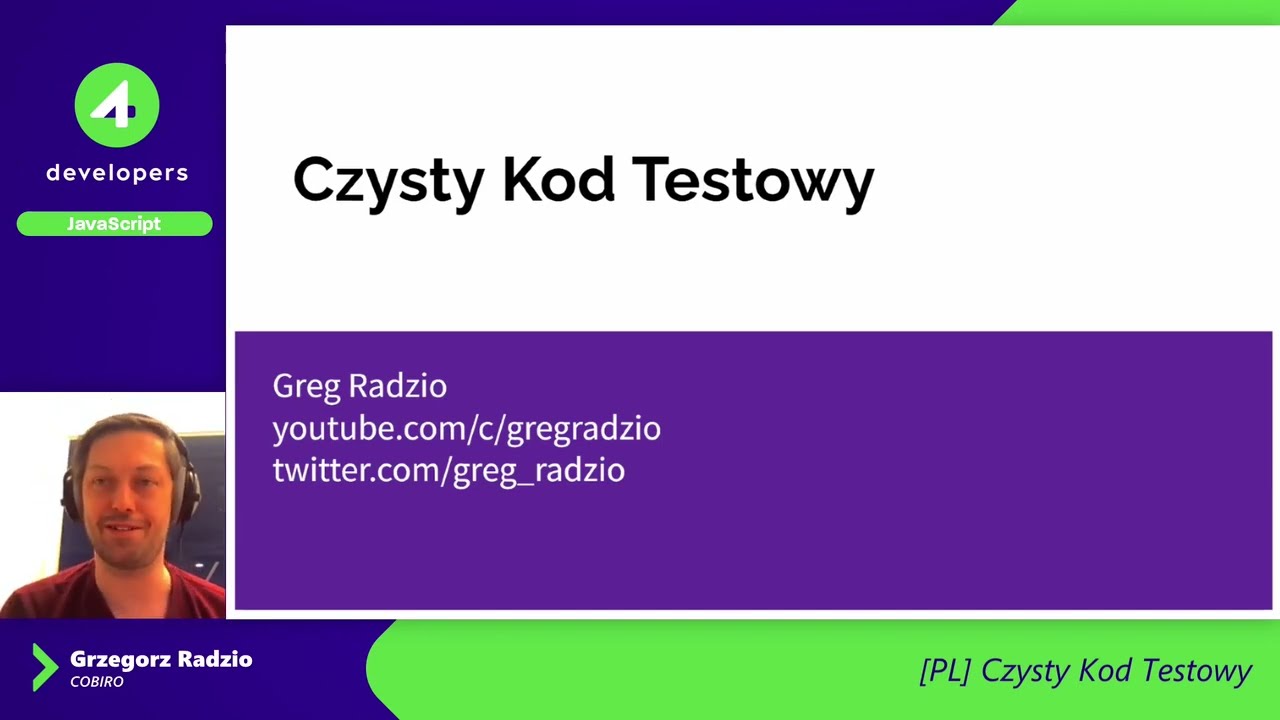 4
developers
JavaScript

Czysty Kod Testowy

Greg Radzio
youtube.com/c/gregradzio
twitter.com/greg_radzio

Grzegorz Radzio
COBIRO

[PL] Czysty Kod Testowy